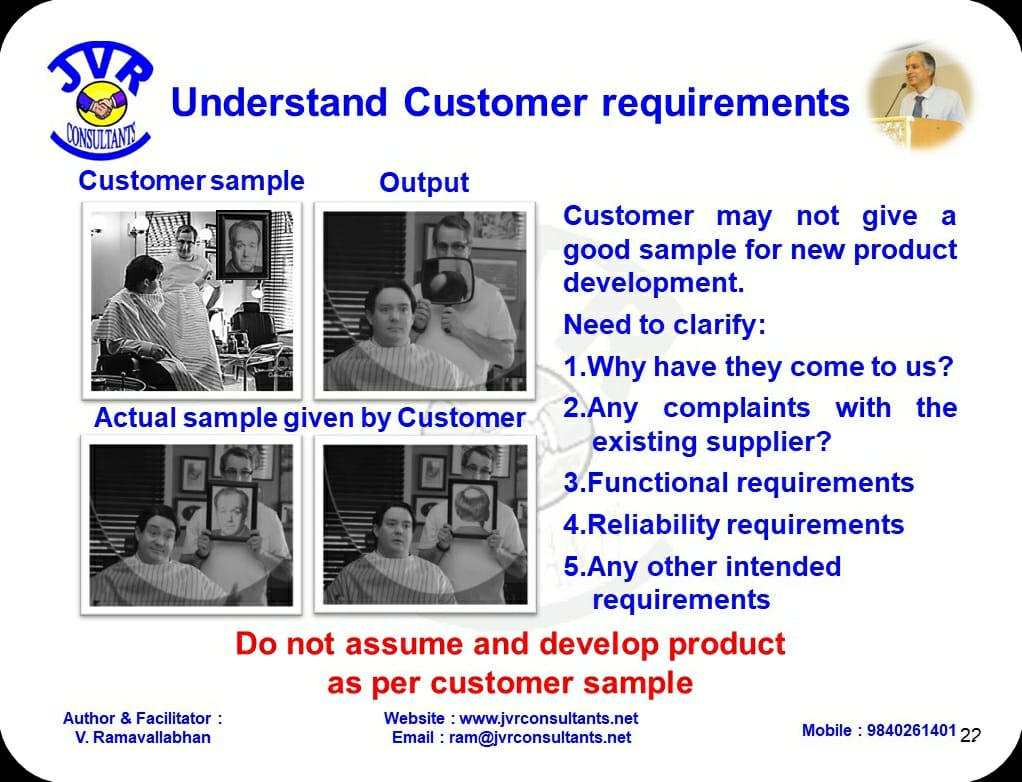 JVR CONSULTANTS

Understand Customer requirements

Customer sample

Output

Actual sample given by Customer

Customer may not give a good sample for new product development.

Need to clarify:

1.Why have they come to us?

2.Any complaints with the existing supplier?

3.Functional requirements

4.Reliability requirements

5.Any other intended requirements

Do not assume and develop product as per customer sample

Author & Facilitator : V. Ramavallabhan

Website : www.jvrconsultants.net
Email : ram@jvrconsultants.net

Mobile : 9840261401

22